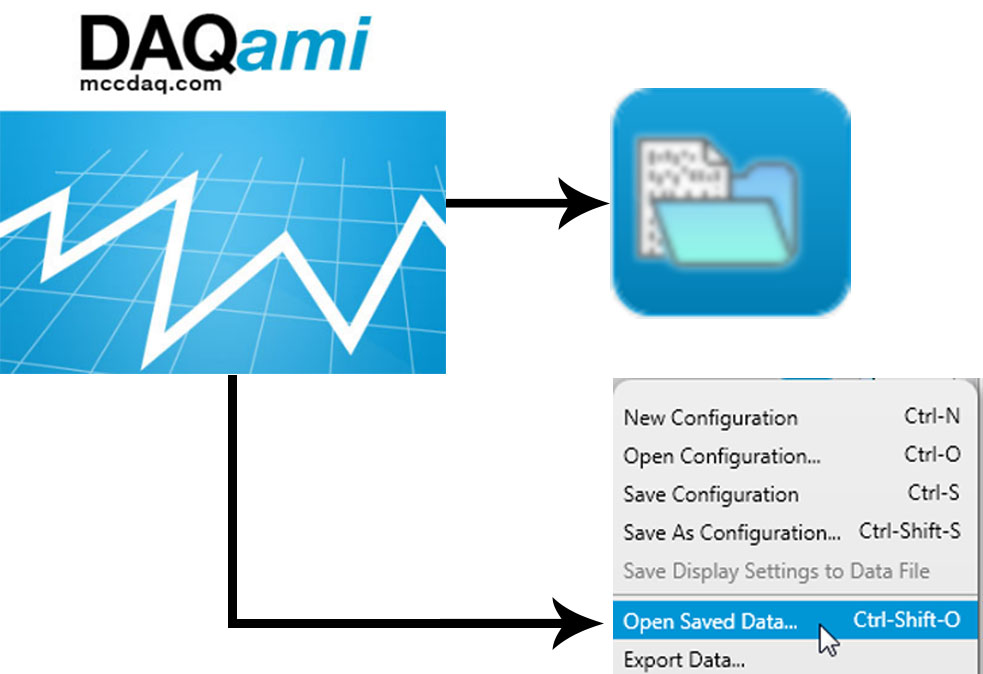 DAQami
mccdaq.com

New Configuration Ctrl-N
Open Configuration... Ctrl-O
Save Configuration Ctrl-S
Save As Configuration... Ctrl-Shift-S
Save Display Settings to Data File
Open Saved Data... Ctrl-Shift-O
Export Data...